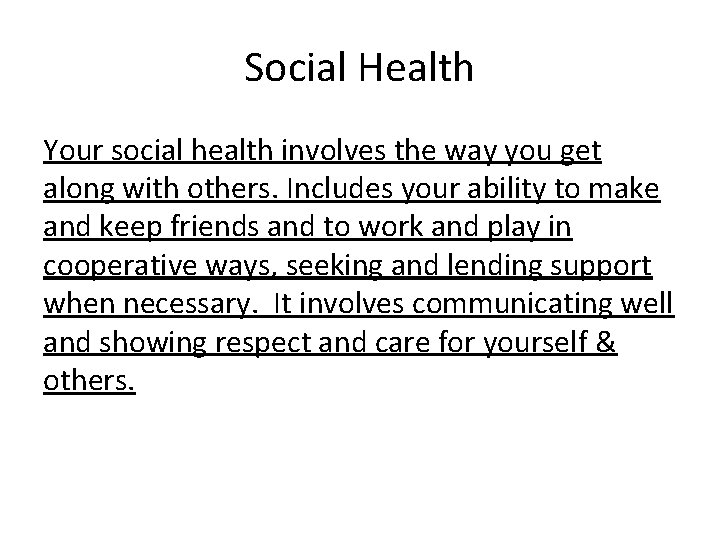 Social Health

Your social health involves the way you get along with others. Includes your ability to make and keep friends and to work and play in cooperative ways, seeking and lending support when necessary. It involves communicating well and showing respect and care for yourself & others.